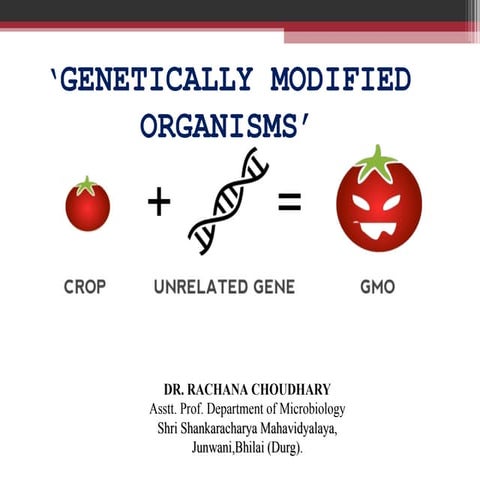 'GENETICALLY MODIFIED ORGANISMS'

+ =

CROP UNRELATED GENE GMO

DR. RACHANA CHOUDHARY
Asstt. Prof. Department of Microbiology
Shri Shankaracharya Mahavidyalaya,
Junwani,Bhilai (Durg).